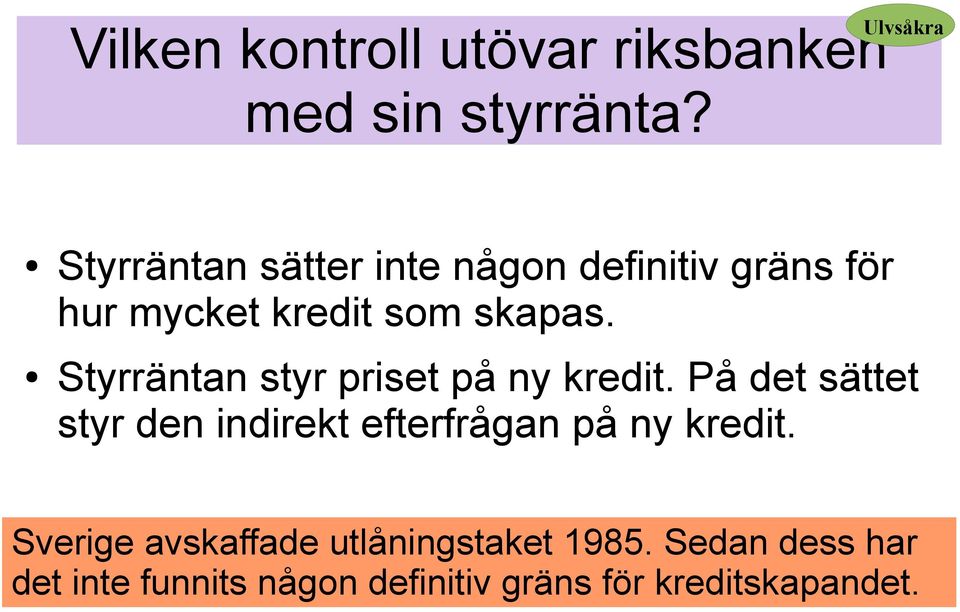 Ulvsåkra

Vilken kontroll utövar riksbanken med sin styrränta?

• Styrräntan sätter inte någon definitiv gräns för hur mycket kredit som skapas.

• Styrräntan styr priset på ny kredit. På det sättet styr den indirekt efterfrågan på ny kredit.

Sverige avskaffade utlåningstaket 1985. Sedan dess har det inte funnits någon definitiv gräns för kreditskapandet.